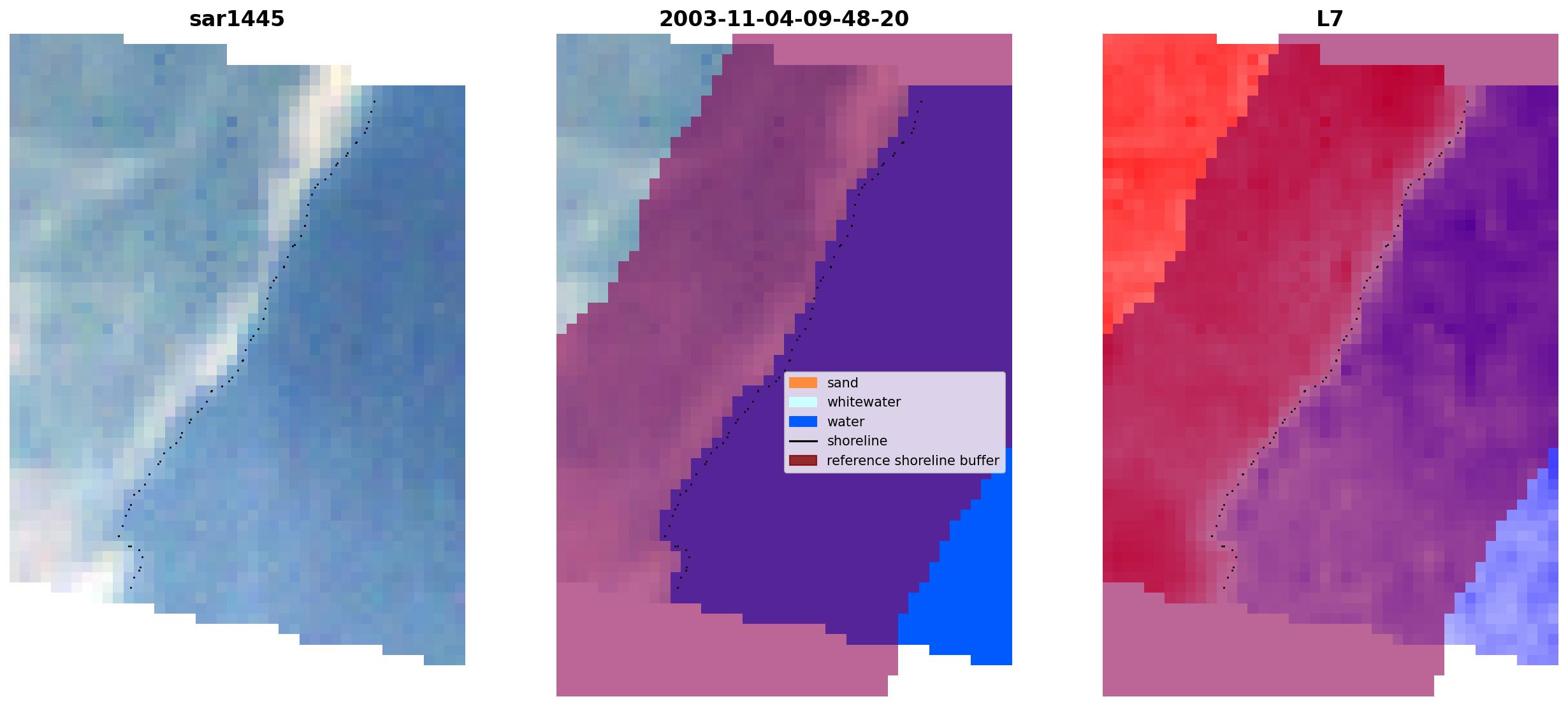 sar1445

2003-11-04-09-48-20

sand
whitewater
water
shoreline
reference shoreline buffer

L7